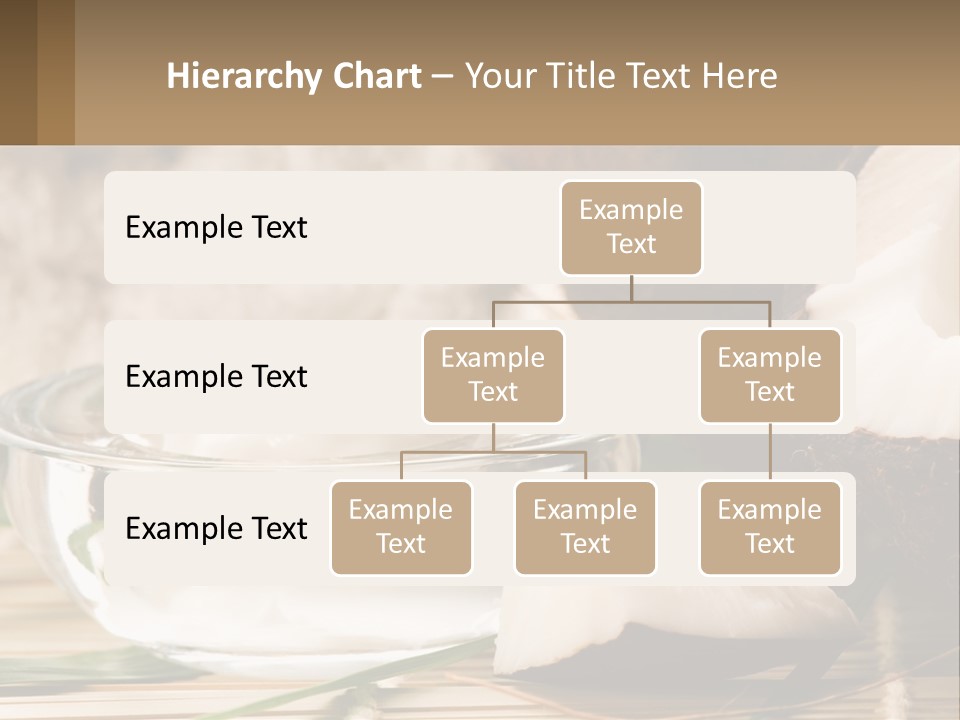 Hierarchy Chart – Your Title Text Here

Example Text

Example Text

Example Text

Example Text

Example Text

Example Text

Example Text

Example Text

Example Text